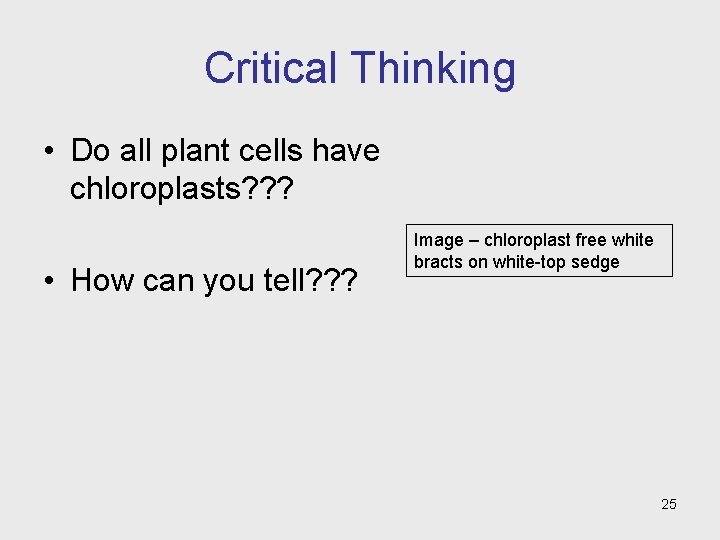 Critical Thinking

• Do all plant cells have chloroplasts???

• How can you tell???

Image – chloroplast free white bracts on white-top sedge

25